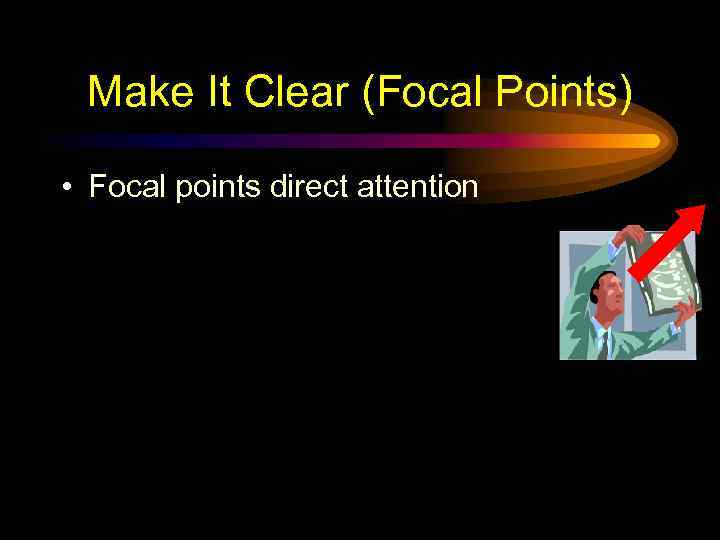 Make It Clear (Focal Points)

• Focal points direct attention